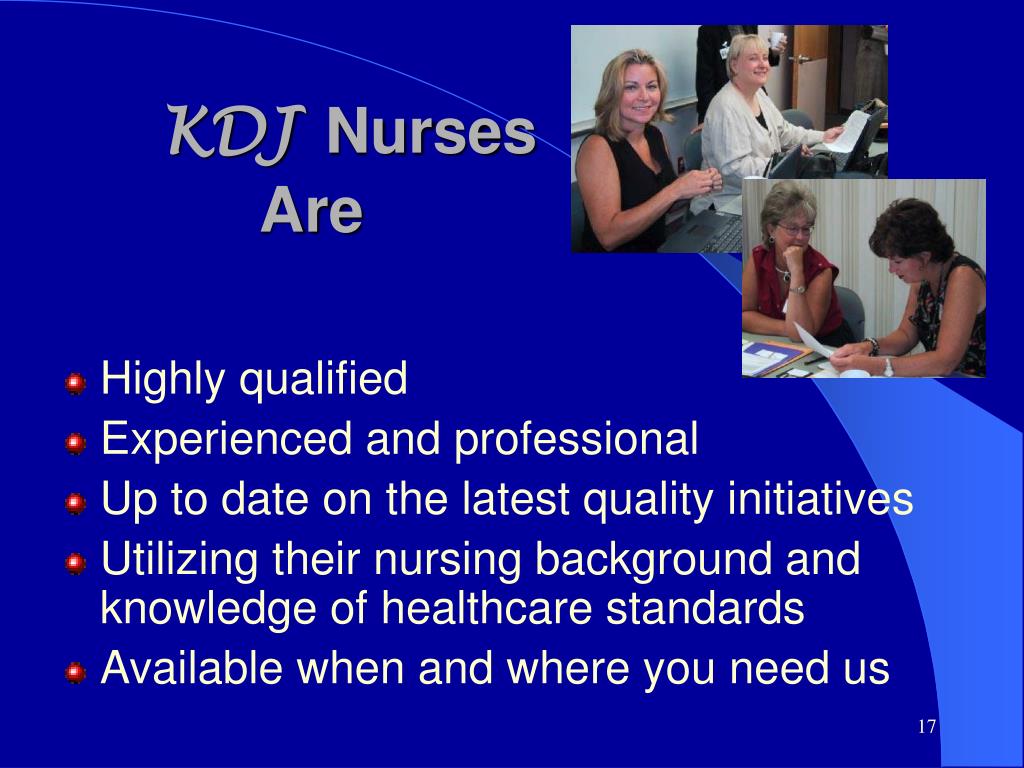 KDJ Nurses Are

Highly qualified
Experienced and professional
Up to date on the latest quality initiatives
Utilizing their nursing background and knowledge of healthcare standards
Available when and where you need us

17